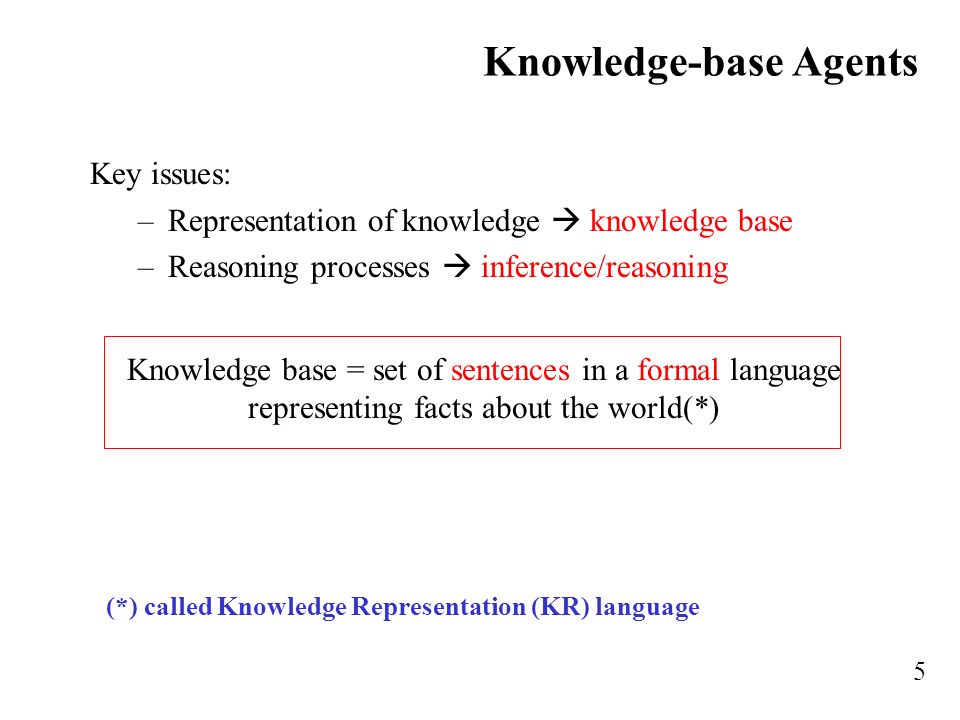 Knowledge-base Agents

Key issues:

– Representation of knowledge → knowledge base

– Reasoning processes → inference/reasoning

Knowledge base = set of sentences in a formal language representing facts about the world(*)

(*) called Knowledge Representation (KR) language

5